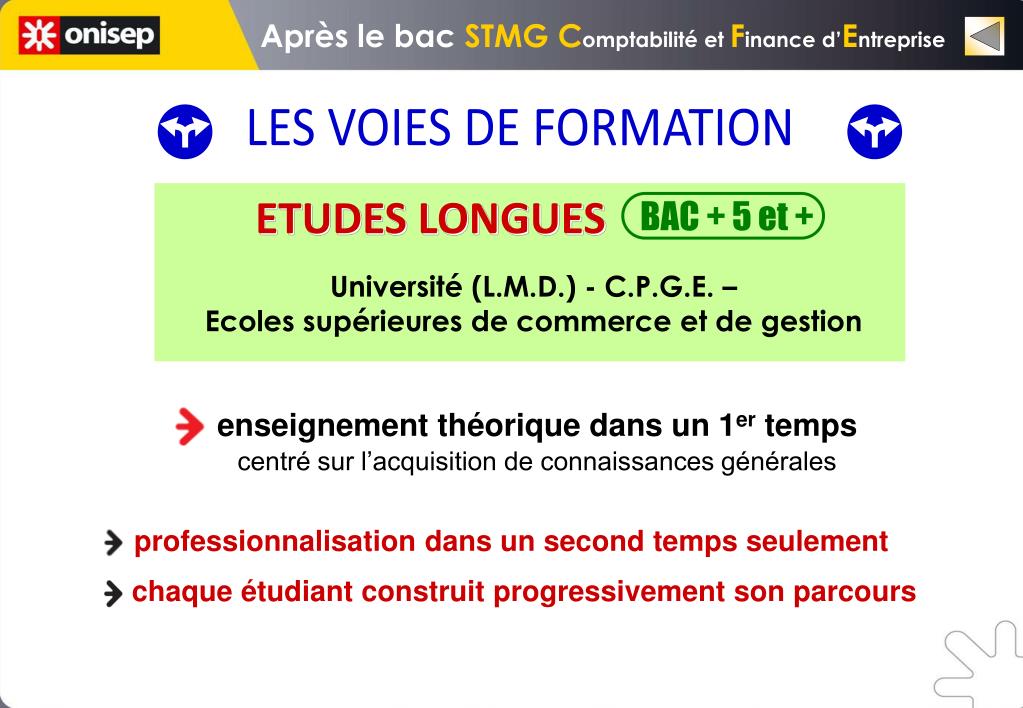 onisep

Après le bac STMG Comptabilité et Finance d'Entreprise

LES VOIES DE FORMATION

ETUDES LONGUES BAC + 5 et +

Université (L.M.D.) - C.P.G.E. –
Ecoles supérieures de commerce et de gestion

enseignement théorique dans un 1$^{er}$ temps
centré sur l'acquisition de connaissances générales

professionnalisation dans un second temps seulement

chaque étudiant construit progressivement son parcours